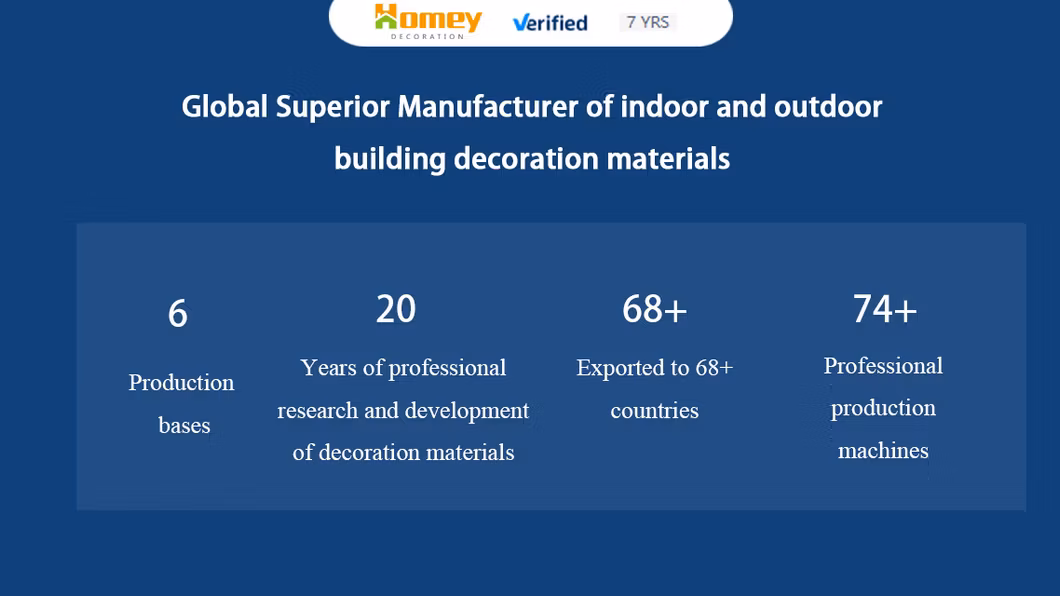 Homey
DECORATION
Verified
7 YRS

Global Superior Manufacturer of indoor and outdoor building decoration materials

6
Production bases

20
Years of professional research and development of decoration materials

68+
Exported to 68+ countries

74+
Professional production machines